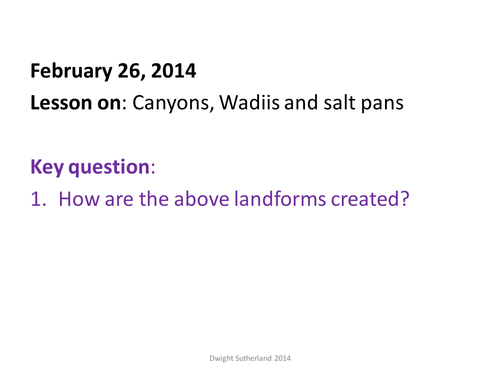 February 26, 2014
Lesson on: Canyons, Wadiis and salt pans

Key question:
1. How are the above landforms created?

Dwight Sutherland 2014